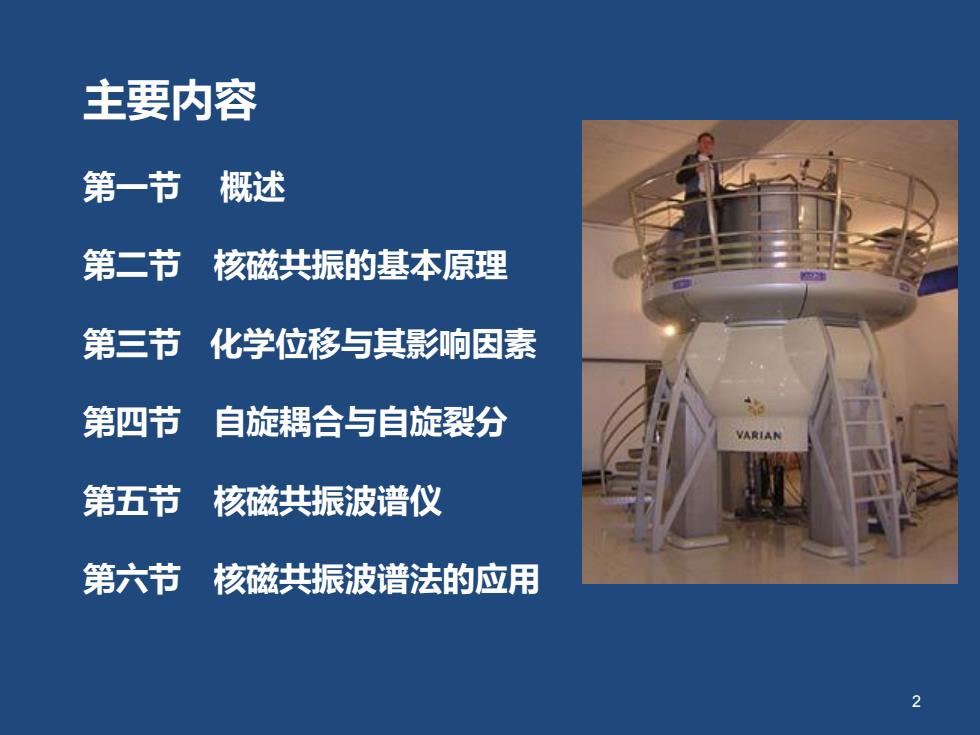 主要内容

第一节　概述

第二节　核磁共振的基本原理

第三节　化学位移与其影响因素

第四节　自旋耦合与自旋裂分

第五节　核磁共振波谱仪

第六节　核磁共振波谱法的应用

VARIAN

2